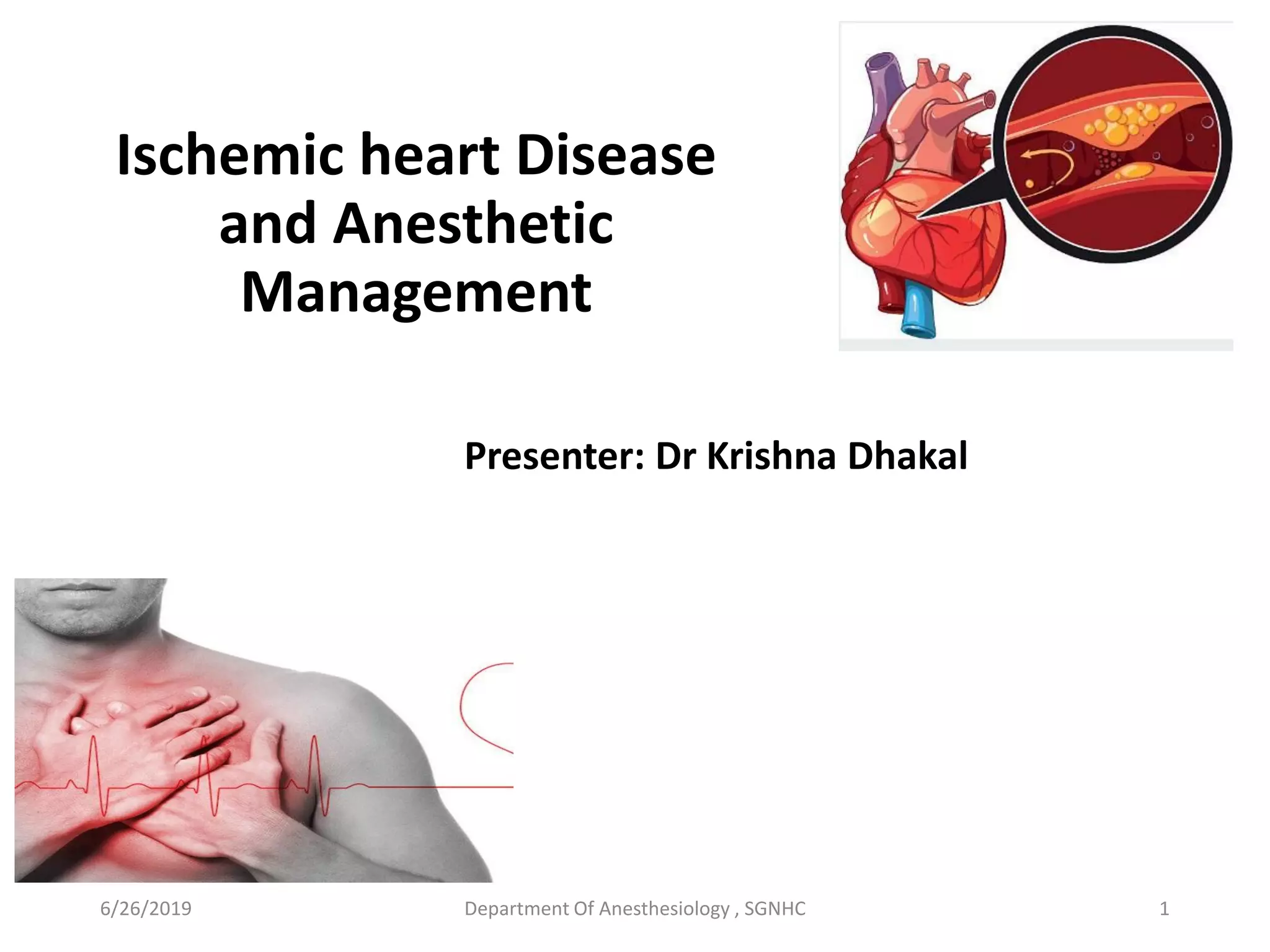 Ischemic heart Disease and Anesthetic Management

Presenter: Dr Krishna Dhakal

6/26/2019

Department Of Anesthesiology , SGNHC

1